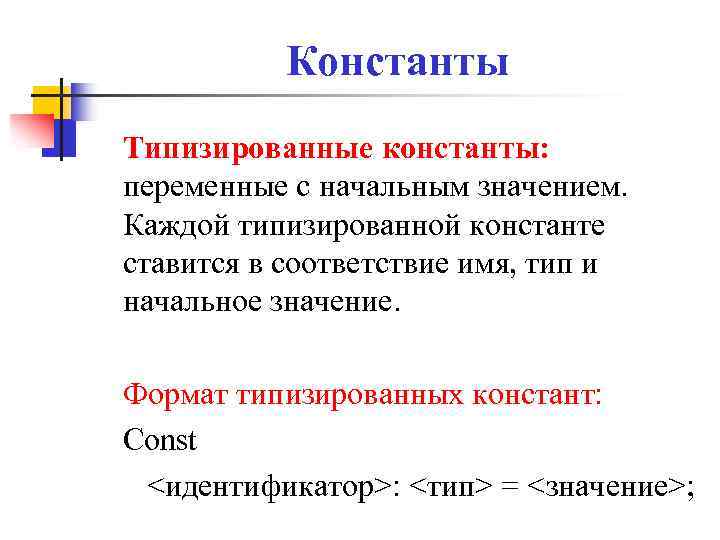 Константы

Типизированные константы: переменные с начальным значением. Каждой типизированной константе ставится в соответствие имя, тип и начальное значение.

Формат типизированных констант:

Const

<идентификатор>: <тип> = <значение>;